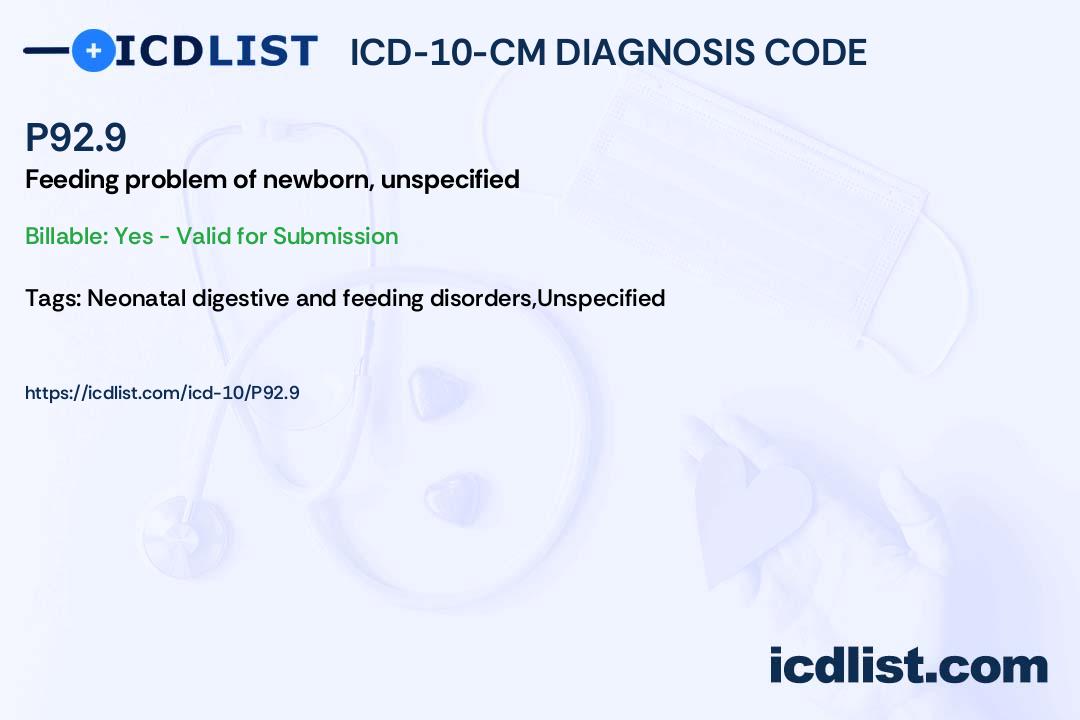 ICDLIST ICD-10-CM DIAGNOSIS CODE

P92.9

Feeding problem of newborn, unspecified

Billable: Yes - Valid for Submission

Tags: Neonatal digestive and feeding disorders,Unspecified

https://icdlist.com/icd-10/P92.9

icdlist.com